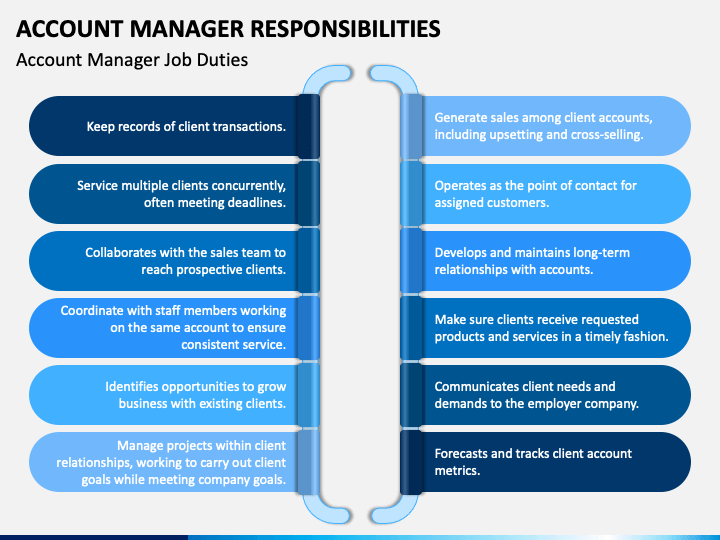 ACCOUNT MANAGER RESPONSIBILITIES

Account Manager Job Duties

Keep records of client transactions.

Service multiple clients concurrently, often meeting deadlines.

Collaborates with the sales team to reach prospective clients.

Coordinate with staff members working on the same account to ensure consistent service.

Identifies opportunities to grow business with existing clients.

Manage projects within client relationships, working to carry out client goals while meeting company goals.

Generate sales among client accounts, including upsetting and cross-selling.

Operates as the point of contact for assigned customers.

Develops and maintains long-term relationships with accounts.

Make sure clients receive requested products and services in a timely fashion.

Communicates client needs and demands to the employer company.

Forecasts and tracks client account metrics.